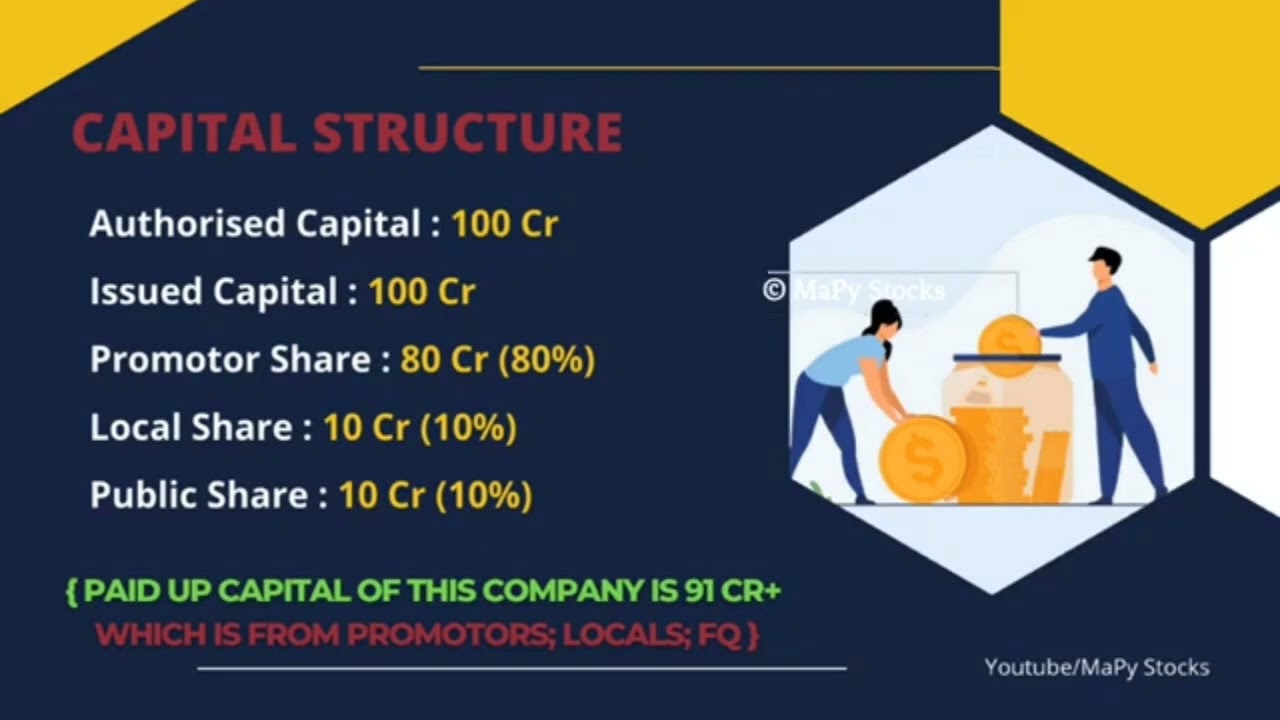 CAPITAL STRUCTURE

Authorised Capital : 100 Cr

Issued Capital : 100 Cr

Promotor Share : 80 Cr (80%)

Local Share : 10 Cr (10%)

Public Share : 10 Cr (10%)

© MaPy Stocks

{ PAID UP CAPITAL OF THIS COMPANY IS 91 CR+ WHICH IS FROM PROMOTORS; LOCALS; FQ }

Youtube/MaPy Stocks